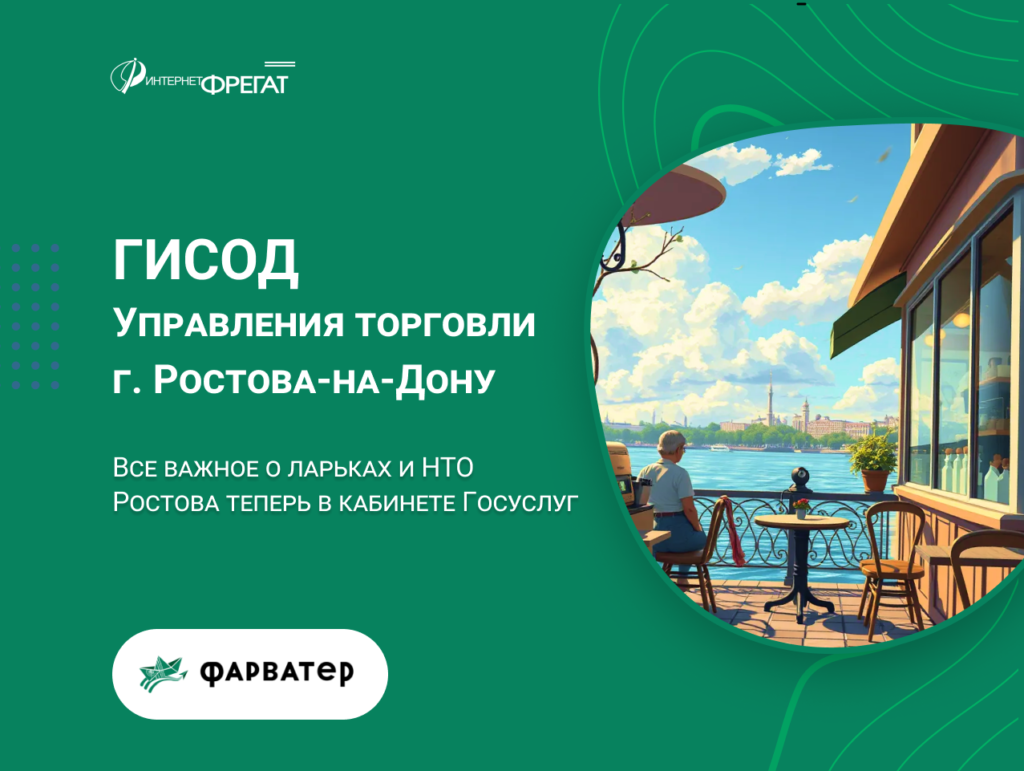 ИНТЕРНЕТ ФРЕГАТ

ГИСОД

Управления торговли г. Ростова-на-Дону

Все важное о ларьках и НТО Ростова теперь в кабинете Госуслуг

ФАРВАТЕР